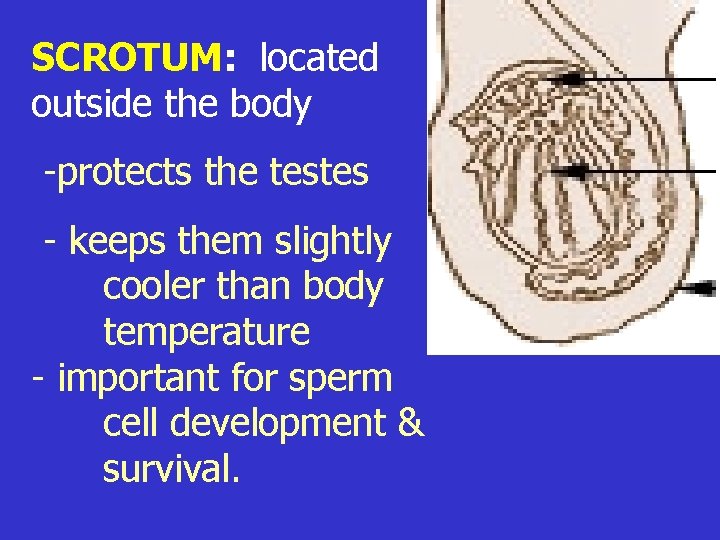 SCROTUM: located outside the body

-protects the testes

- keeps them slightly cooler than body temperature
- important for sperm cell development & survival.